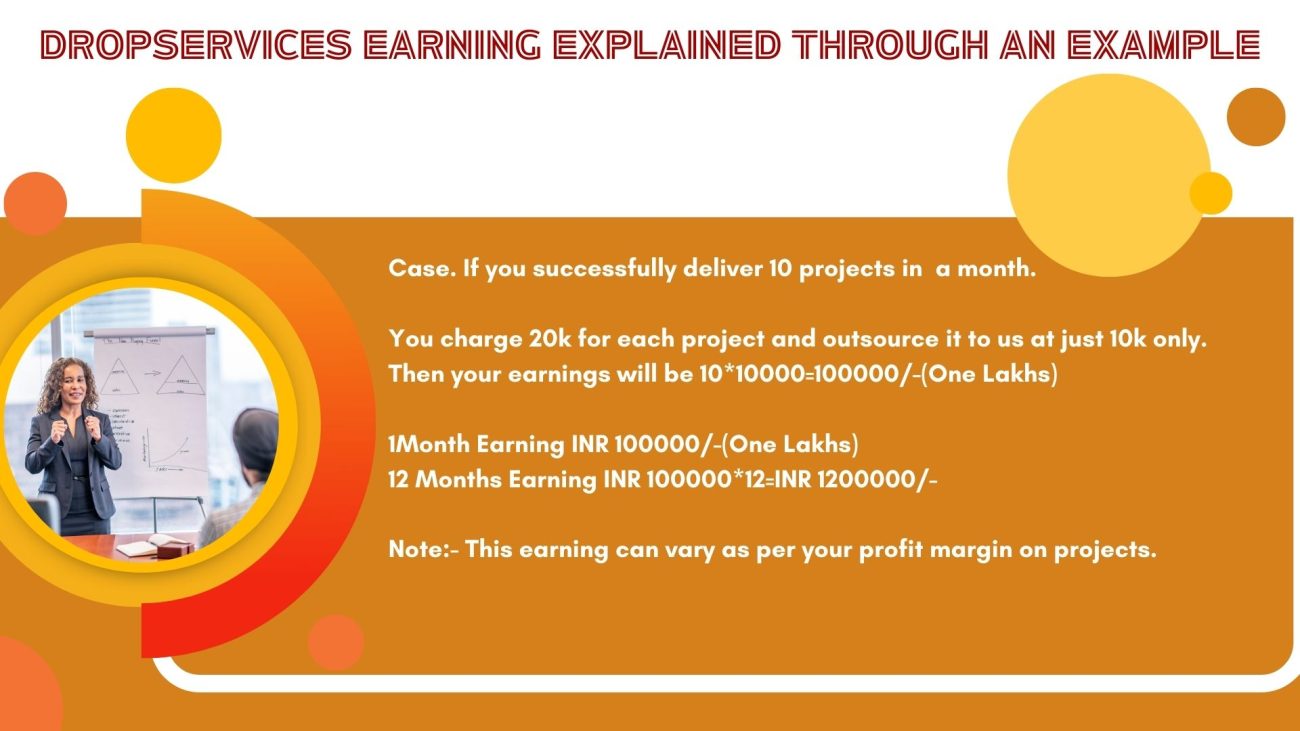 DROPSERVICES EARNING EXPLAINED THROUGH AN EXAMPLE

Case. If you successfully deliver 10 projects in a month.

You charge 20k for each project and outsource it to us at just 10k only. Then your earnings will be 10*10000=100000/-(One Lakhs)

1Month Earning INR 100000/-(One Lakhs)
12 Months Earning INR 100000*12=INR 1200000/-

Note:- This earning can vary as per your profit margin on projects.